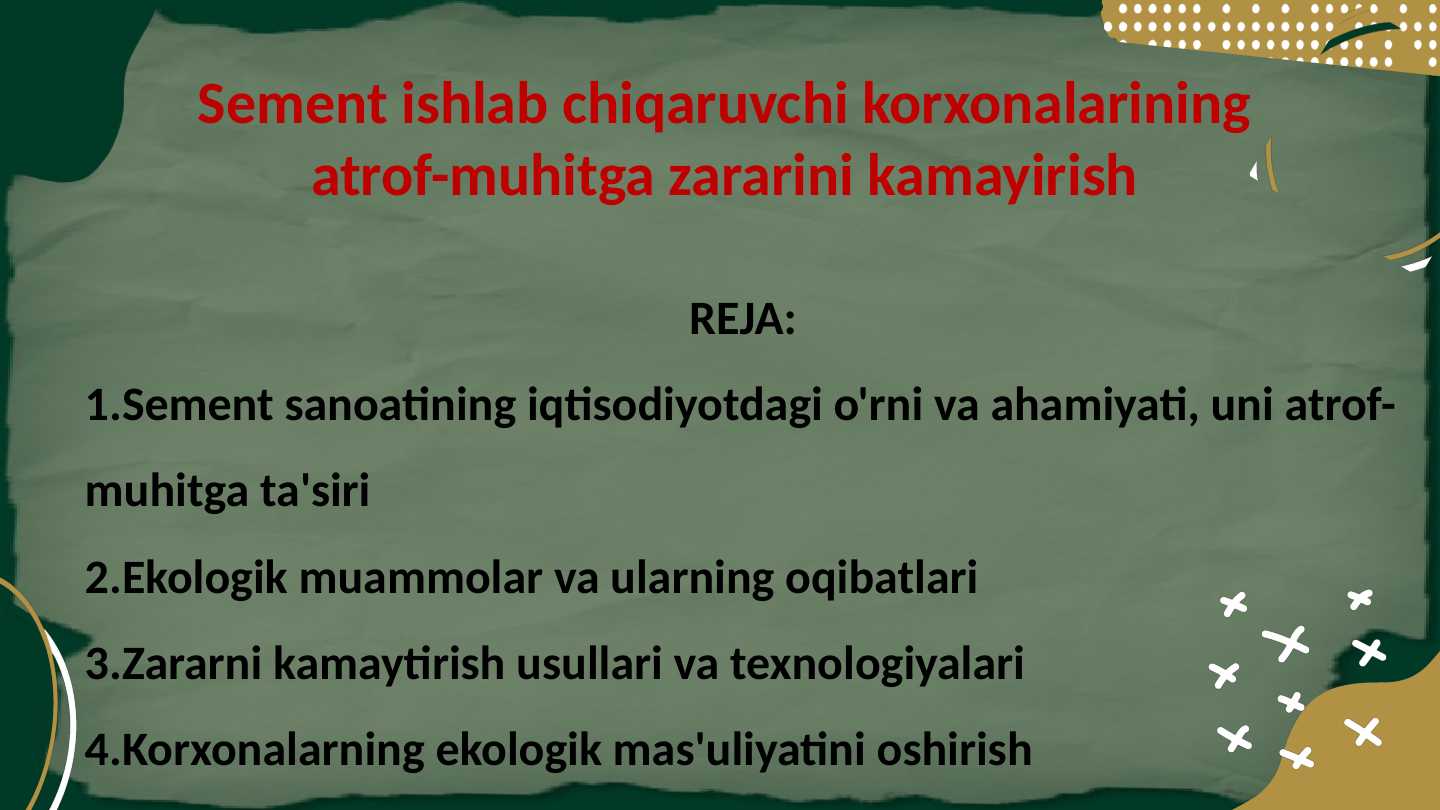 Sement ishlab chiqaruvchi korxonalarining atrof-muhitga zararini kamayirish

REJA:

1.Sement sanoatining iqtisodiyotdagi o'rni va ahamiyati, uni atrof-muhitga ta'siri

2.Ekologik muammolar va ularning oqibatlari

3.Zararni kamaytirish usullari va texnologiyalari

4.Korxonalarning ekologik mas'uliyatini oshirish